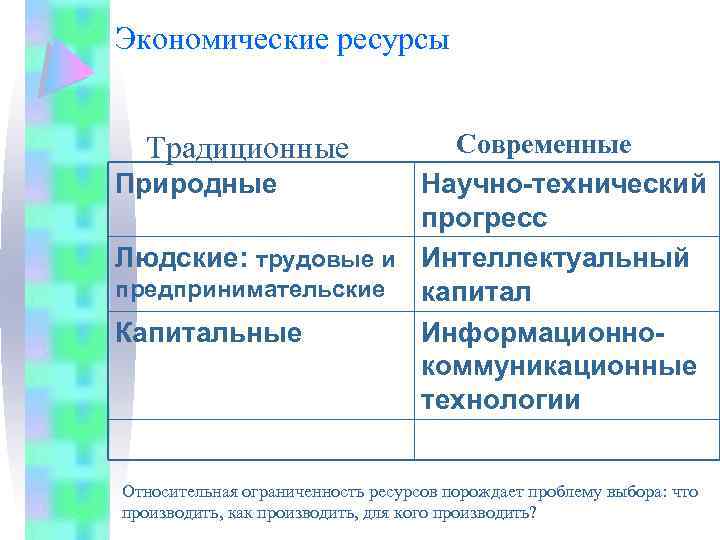 Экономические ресурсы

| Традиционные | Современные |
|---|---|
| Природные | Научно-технический прогресс |
| Людские: трудовые и предпринимательские | Интеллектуальный капитал |
| Капитальные | Информационно-коммуникационные технологии |
| | |

Относительная ограниченность ресурсов порождает проблему выбора: что производить, как производить, для кого производить?